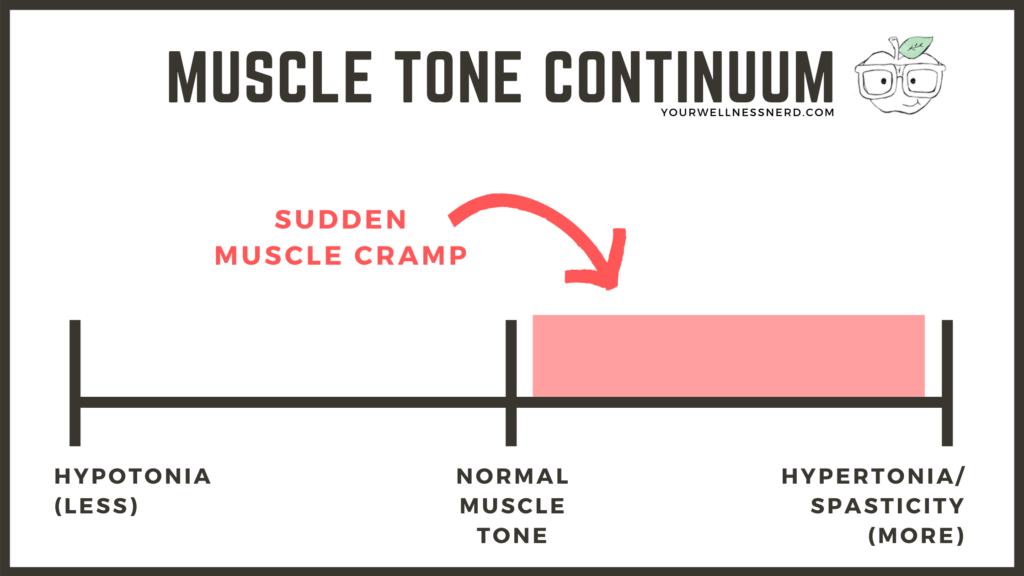 MUSCLE TONE CONTINUUM

YOURWELLNESSNERD.COM

SUDDEN MUSCLE CRAMP

HYPOTONIA (LESS)

NORMAL MUSCLE TONE

HYPERTONIA/ SPASTICITY (MORE)